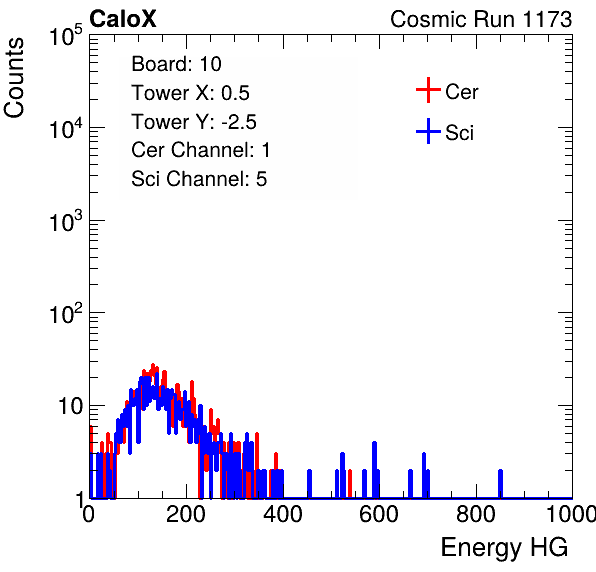 CaloX

Cosmic Run 1173

Counts

$10^5$

$10^4$

$10^3$

$10^2$

10

1

Board: 10
Tower X: 0.5
Tower Y: -2.5
Cer Channel: 1
Sci Channel: 5

Cer

Sci

0 200 400 600 800 1000

Energy HG